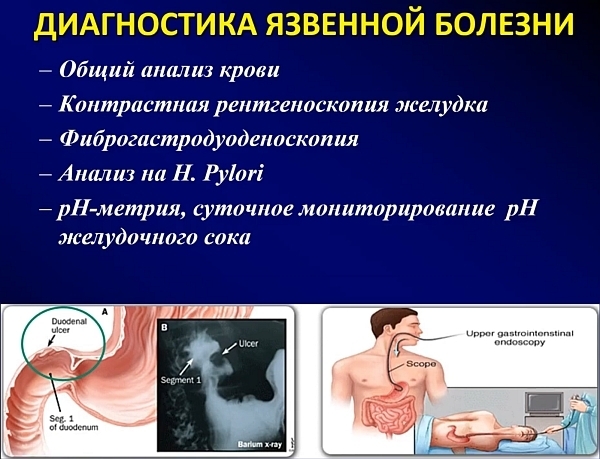 ДИАГНОСТИКА ЯЗВЕННОЙ БОЛЕЗНИ

– Общий анализ крови
– Контрастная рентгеноскопия желудка
– Фиброгастродуоденоскопия
– Анализ на H. Pylori
– pH-метрия, суточное мониторирование pH желудочного сока

A
Duodenal ulcer
Seg. 1 of duodenum
B
Ulcer
Segment 1
Barium x-ray

Upper gastrointenstinal endoscopy
Scope